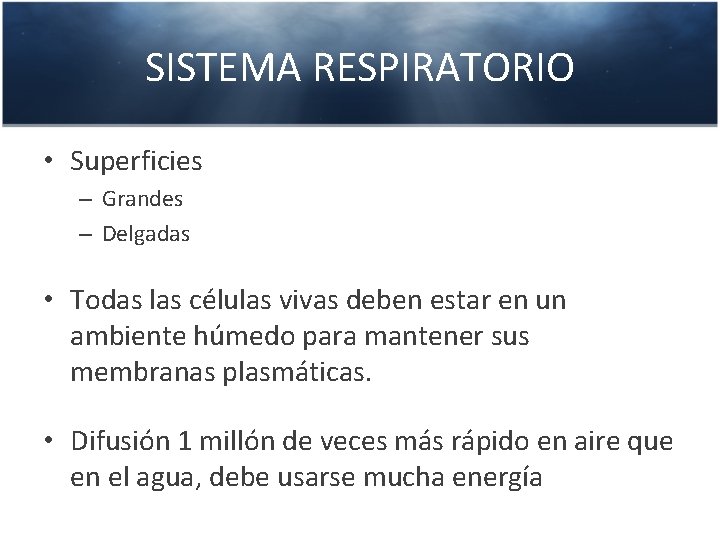 SISTEMA RESPIRATORIO

• Superficies
– Grandes
– Delgadas

• Todas las células vivas deben estar en un ambiente húmedo para mantener sus membranas plasmáticas.

• Difusión 1 millón de veces más rápido en aire que en el agua, debe usarse mucha energía